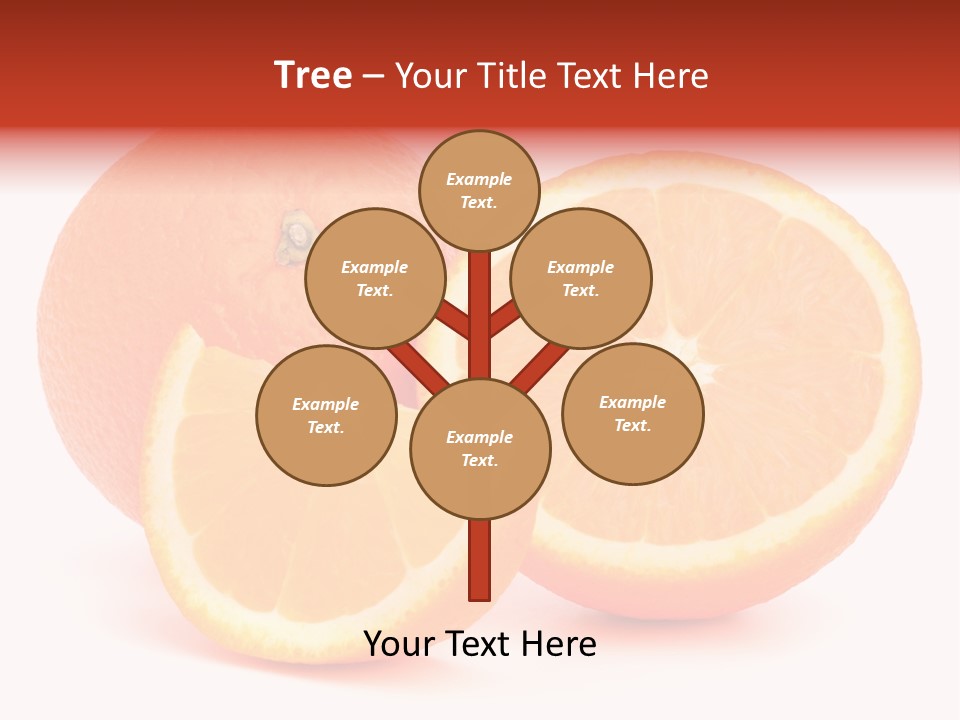 Tree – Your Title Text Here

Example Text.

Example Text.

Example Text.

Example Text.

Example Text.

Example Text.

Your Text Here